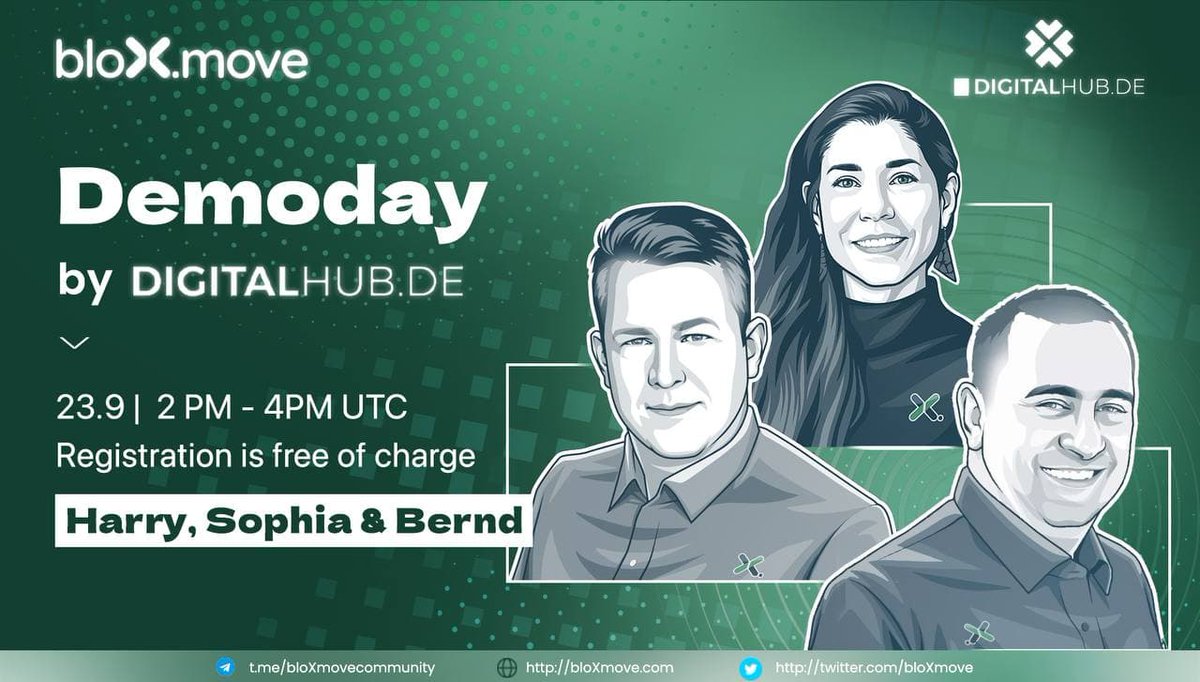 bloX.move

DIGITALHUB.DE

Demoday

by DIGITALHUB.DE

23.9 | 2 PM - 4PM UTC
Registration is free of charge

Harry, Sophia & Bernd

t.me/bloXmovecommunity http://bloXmove.com http://twitter.com/bloXmove